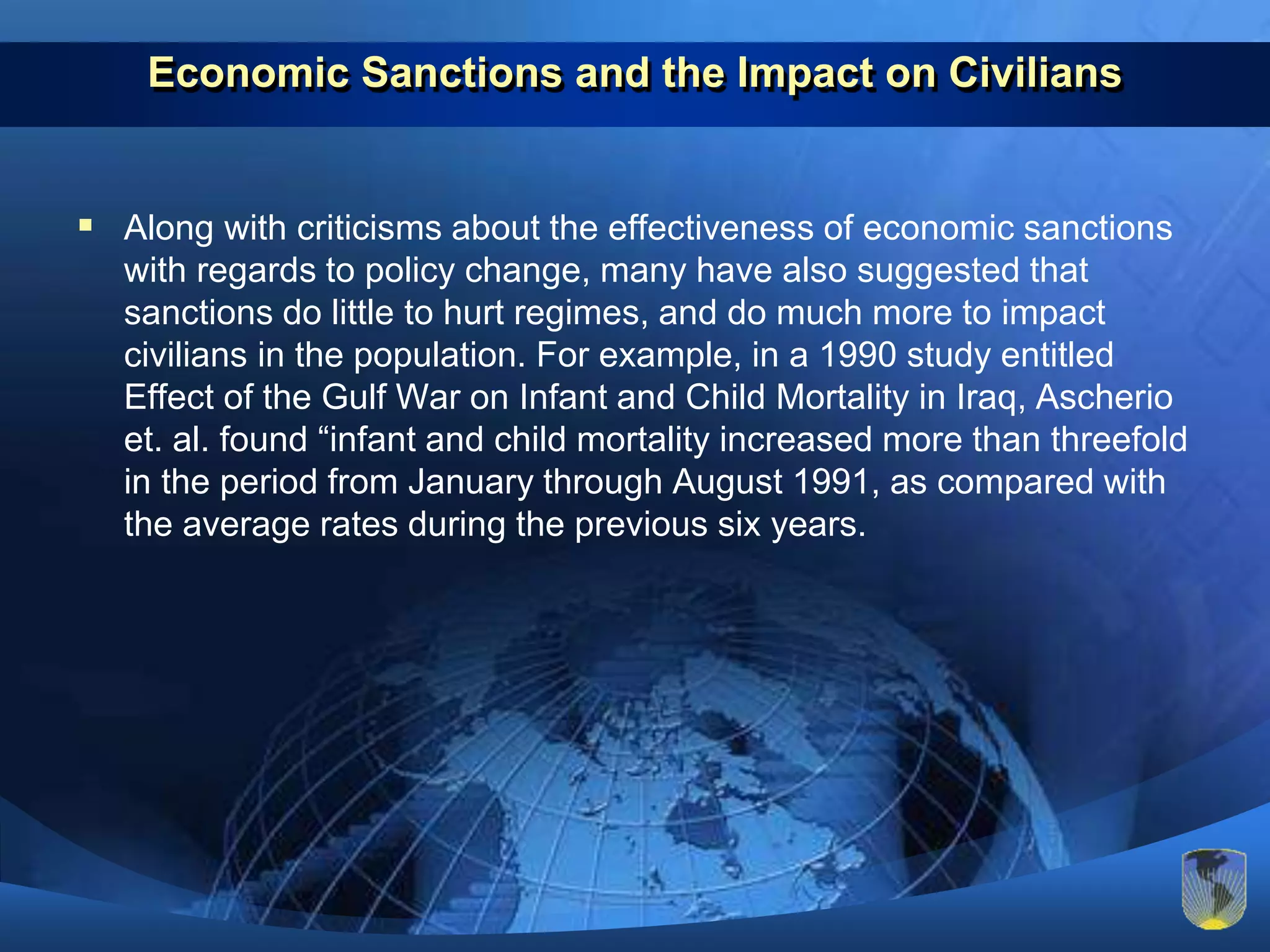 Economic Sanctions and the Impact on Civilians

▪ Along with criticisms about the effectiveness of economic sanctions with regards to policy change, many have also suggested that sanctions do little to hurt regimes, and do much more to impact civilians in the population. For example, in a 1990 study entitled Effect of the Gulf War on Infant and Child Mortality in Iraq, Ascherio et. al. found “infant and child mortality increased more than threefold in the period from January through August 1991, as compared with the average rates during the previous six years.